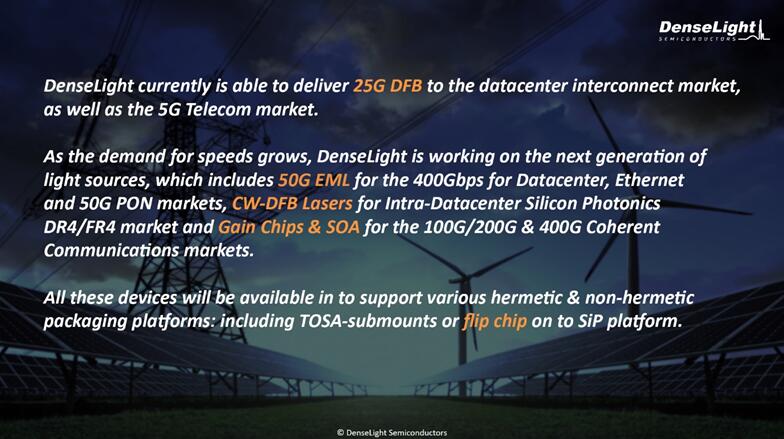 DenseLight
SEMICONDUCTORS

DenseLight currently is able to deliver 25G DFB to the datacenter interconnect market, as well as the 5G Telecom market.

As the demand for speeds grows, DenseLight is working on the next generation of light sources, which includes 50G EML for the 400Gbps for Datacenter, Ethernet and 50G PON markets, CW-DFB Lasers for Intra-Datacenter Silicon Photonics DR4/FR4 market and Gain Chips & SOA for the 100G/200G & 400G Coherent Communications markets.

All these devices will be available in to support various hermetic & non-hermetic packaging platforms: including TOSA-submounts or flip chip on to SiP platform.

© DenseLight Semiconductors